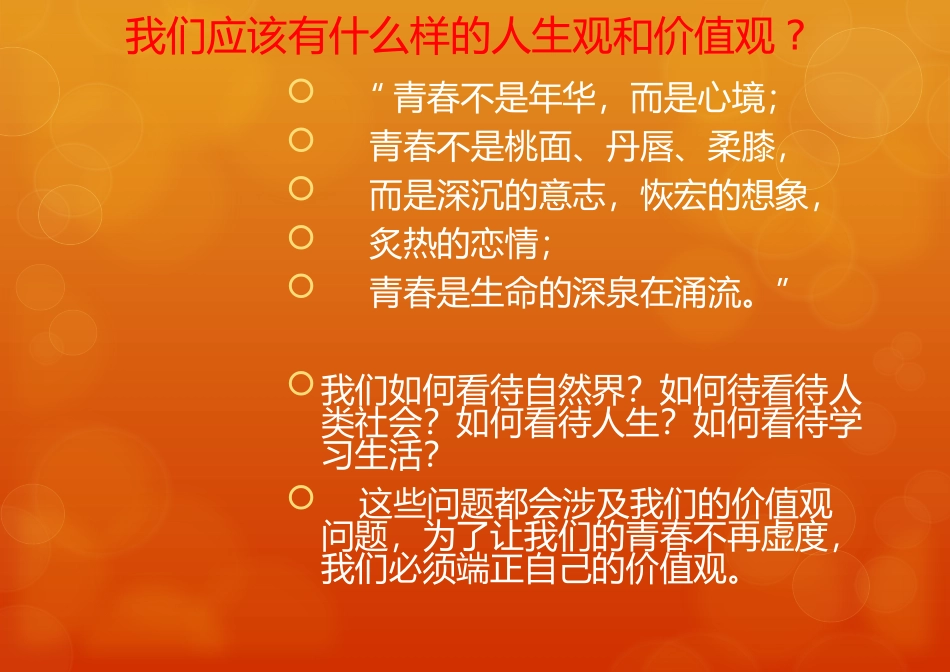 我们应该有什么样的人生观和价值观？

“青春不是年华，而是心境；

青春不是桃面、丹唇、柔膝，

而是深沉的意志，恢宏的想象，

炙热的恋情；

青春是生命的深泉在涌流。”

我们如何看待自然界？如何待看待人类社会？如何看待人生？如何看待学习生活？

这些问题都会涉及我们的价值观问题，为了让我们的青春不再虚度，我们必须端正自己的价值观。